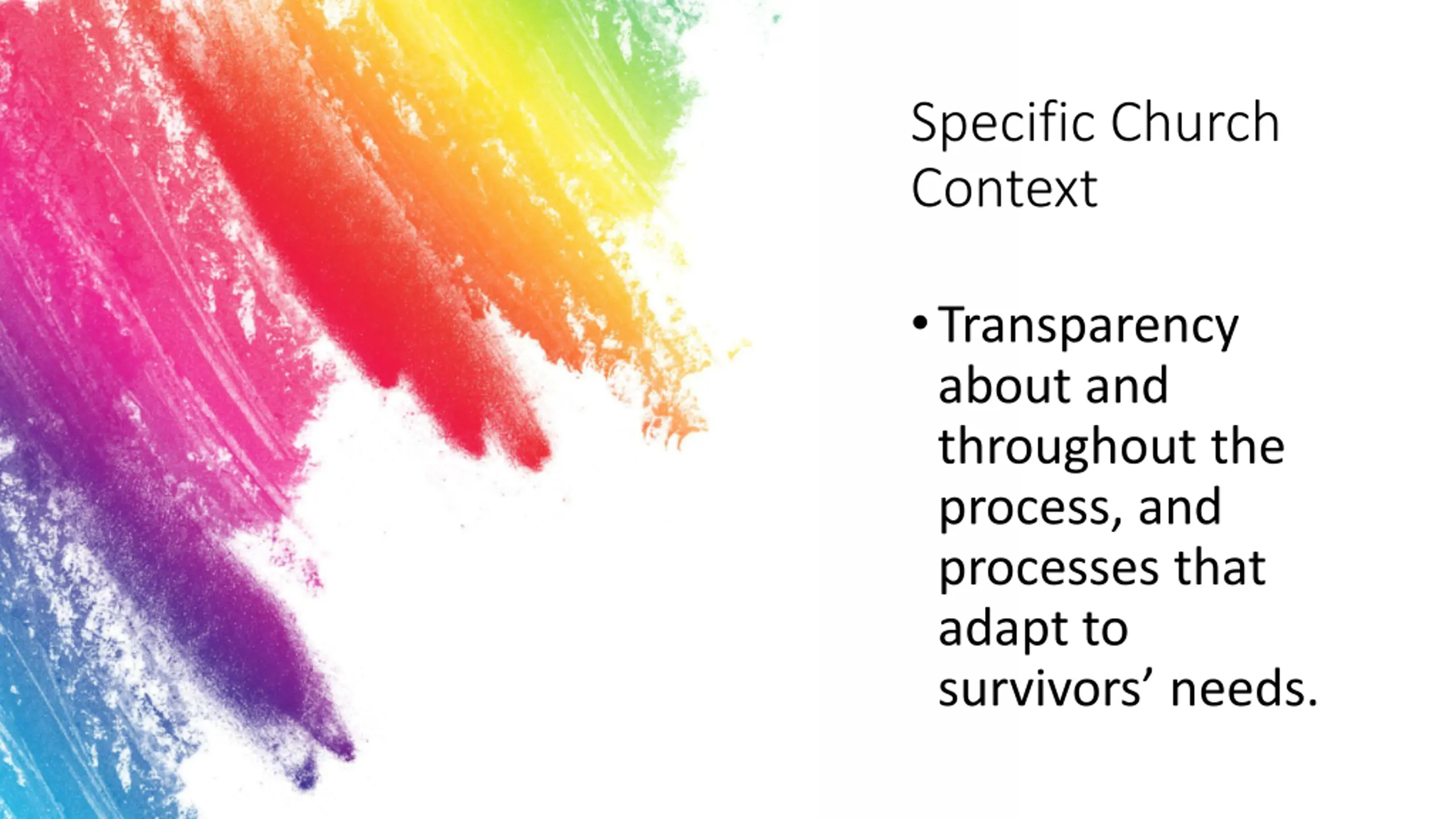 Specific Church Context

• Transparency about and throughout the process, and processes that adapt to survivors’ needs.